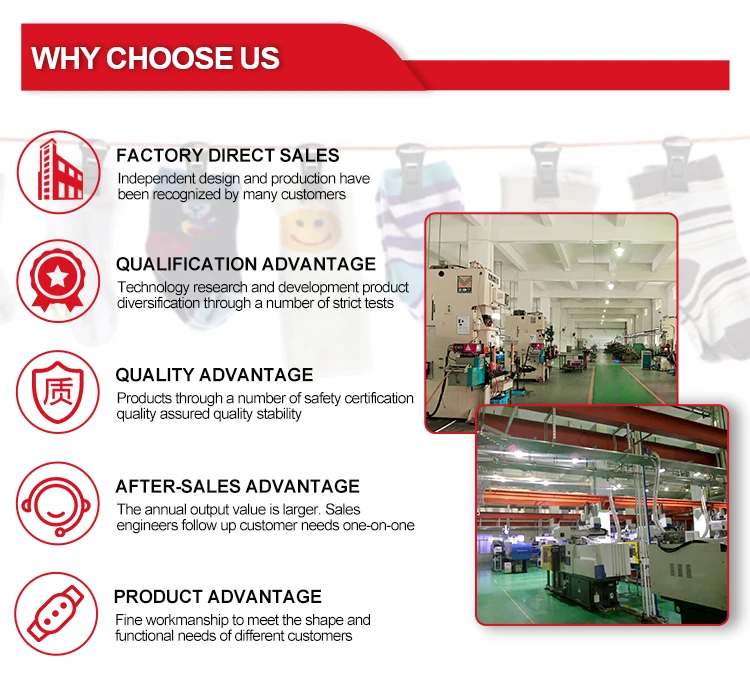 WHY CHOOSE US

FACTORY DIRECT SALES
Independent design and production have been recognized by many customers

QUALIFICATION ADVANTAGE
Technology research and development product diversification through a number of strict tests

质

QUALITY ADVANTAGE
Products through a number of safety certification quality assured quality stability

AFTER-SALES ADVANTAGE
The annual output value is larger. Sales engineers follow up customer needs one-on-one

PRODUCT ADVANTAGE
Fine workmanship to meet the shape and functional needs of different customers